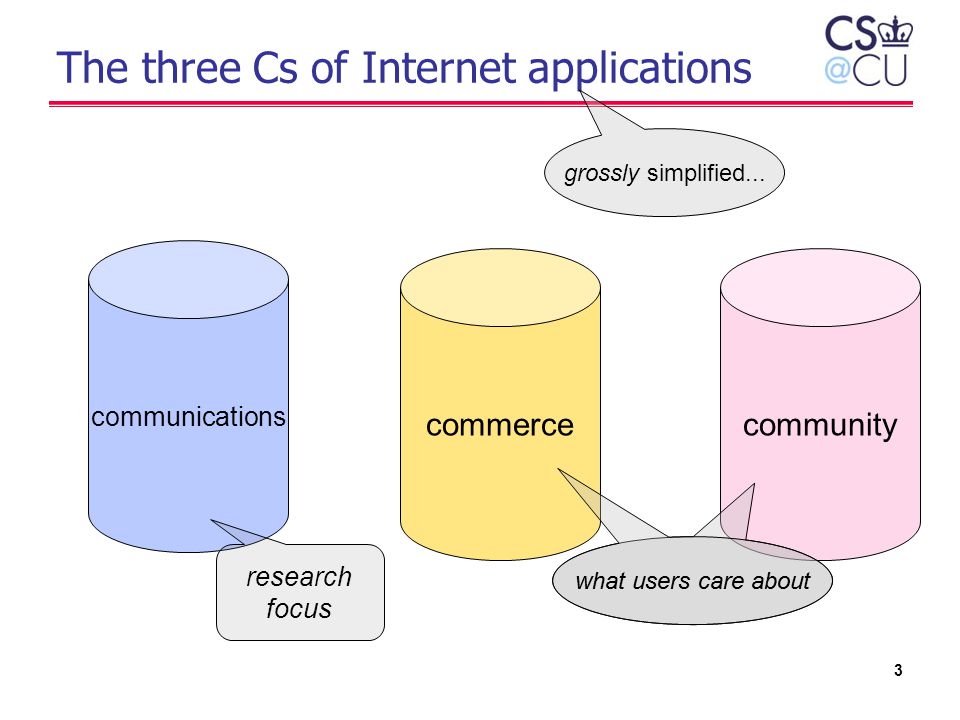 The three Cs of Internet applications

CS
@CU

grossly simplified...

communications

commerce

community

research focus

what users care about

3